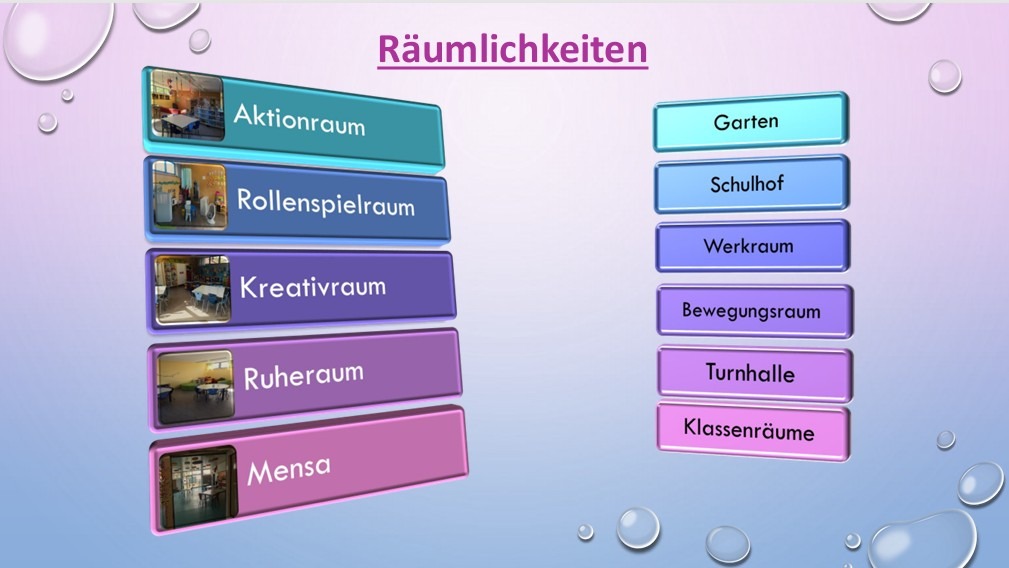 Räumlichkeiten

Aktionraum

Rollenspielraum

Kreativraum

Ruheraum

Mensa

Garten

Schulhof

Werkraum

Bewegungsraum

Turnhalle

Klassenräume